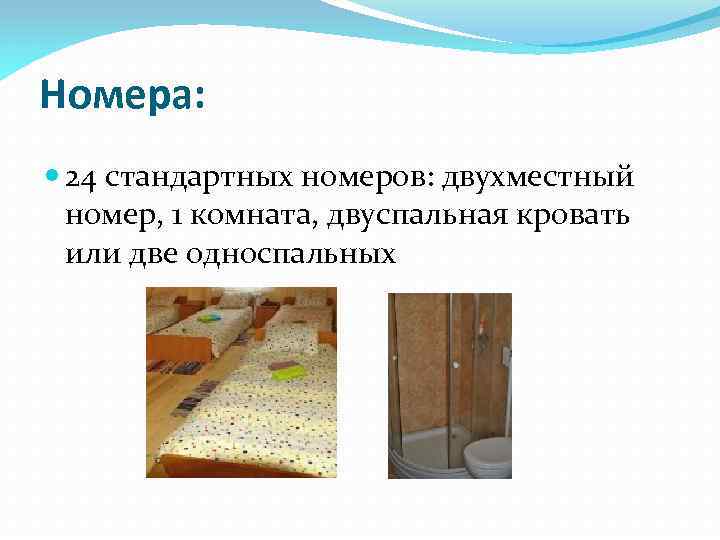 Номера:

24 стандартных номеров: двухместный номер, 1 комната, двуспальная кровать или две односпальных